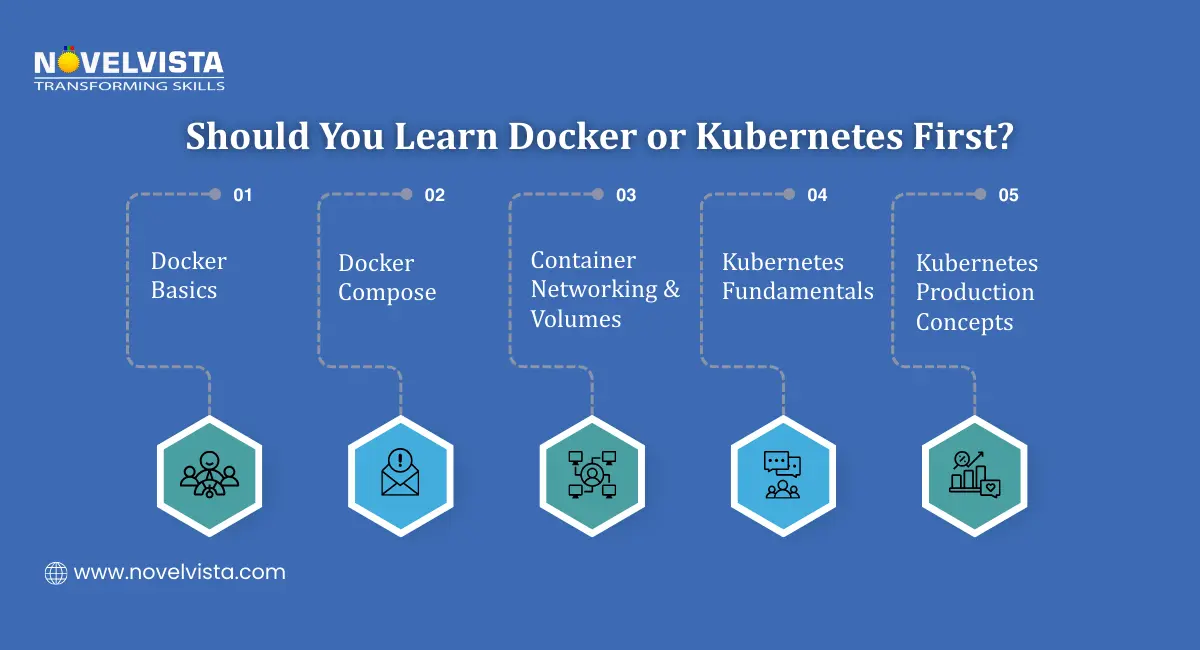 NOVELVISTA
TRANSFORMING SKILLS

Should You Learn Docker or Kubernetes First?

01
Docker Basics

02
Docker Compose

03
Container Networking & Volumes

04
Kubernetes Fundamentals

05
Kubernetes Production Concepts

www.novelvista.com